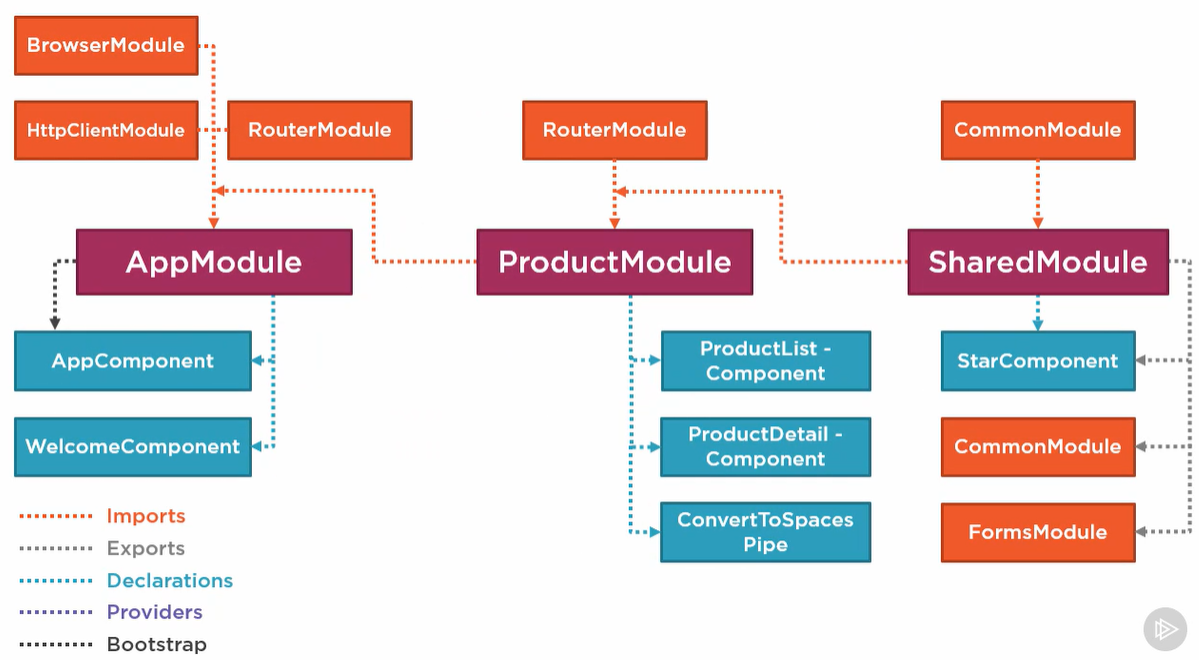 BrowserModule

HttpClientModule

RouterModule

RouterModule

CommonModule

AppModule

ProductModule

SharedModule

AppComponent

WelcomeComponent

ProductList - Component

ProductDetail - Component

ConvertToSpaces Pipe

StarComponent

CommonModule

FormsModule

Imports
Exports
Declarations
Providers
Bootstrap